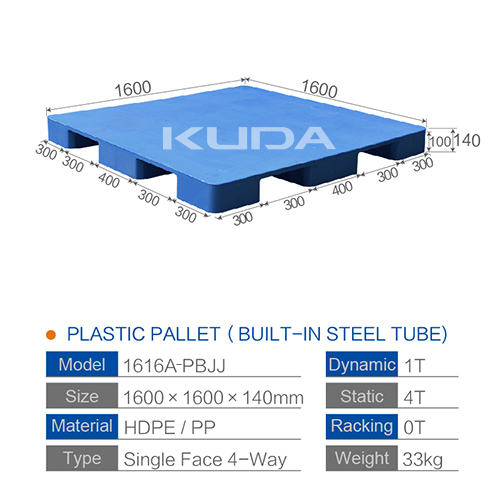 1600
1600
KUDA
100
140
300
300
400
300
300
300
300
400
300
300

PLASTIC PALLET ( BUILT-IN STEEL TUBE)

| Model | 1616A-PBJJ |
|---|---|
| Size | 1600 × 1600 × 140mm |
| Material | HDPE / PP |
| Type | Single Face 4-Way |

| Dynamic | 1T |
|---|---|
| Static | 4T |
| Racking | 0T |
| Weight | 33kg |